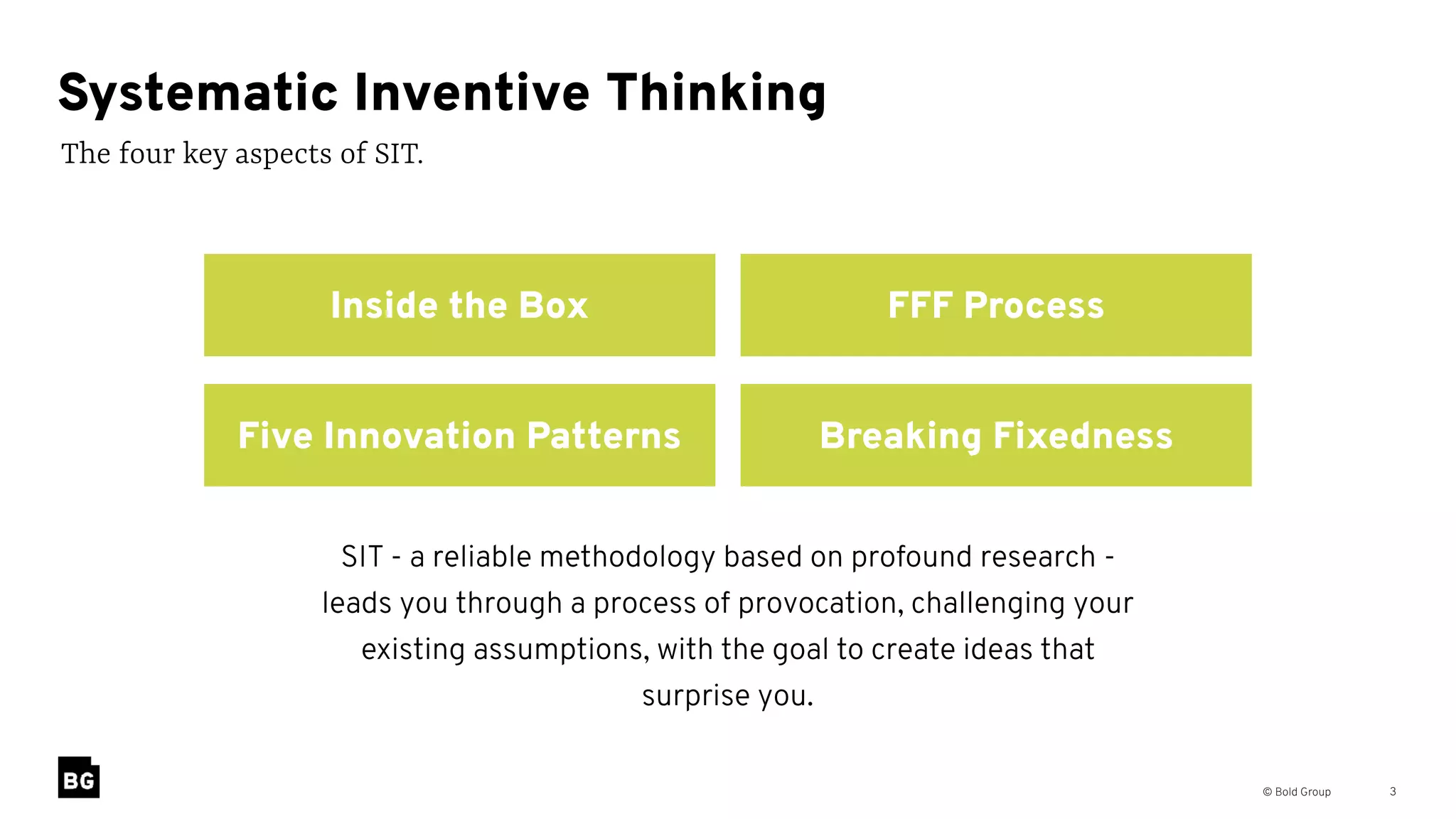 Systematic Inventive Thinking

The four key aspects of SIT.

Inside the Box

FFF Process

Five Innovation Patterns

Breaking Fixedness

SIT - a reliable methodology based on profound research - leads you through a process of provocation, challenging your existing assumptions, with the goal to create ideas that surprise you.

BG

© Bold Group

3